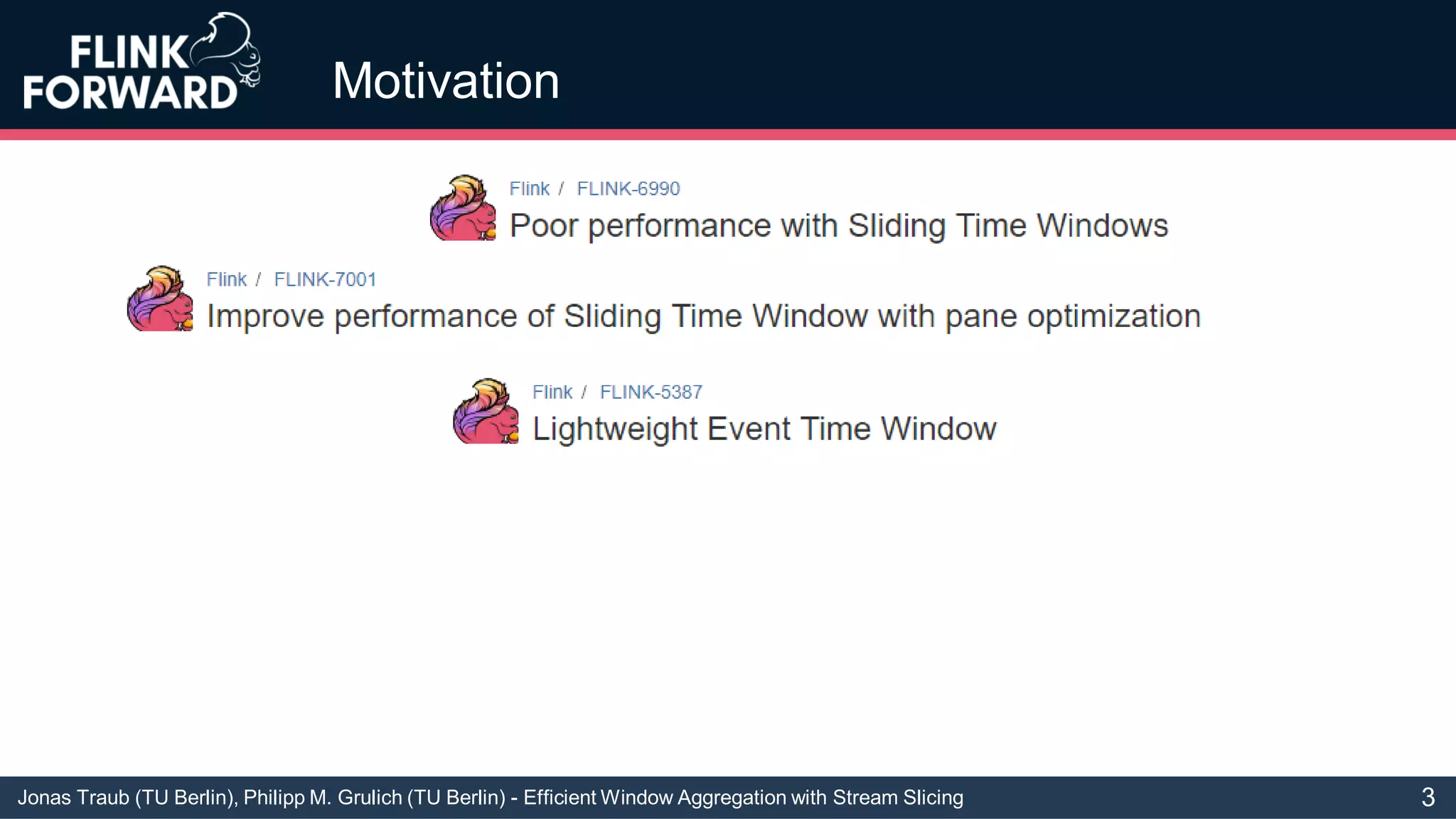 FLINK FORWARD

Motivation

Flink / FLINK-6990

Poor performance with Sliding Time Windows

Flink / FLINK-7001

Improve performance of Sliding Time Window with pane optimization

Flink / FLINK-5387

Lightweight Event Time Window

Jonas Traub (TU Berlin), Philipp M. Grulich (TU Berlin) - Efficient Window Aggregation with Stream Slicing

3